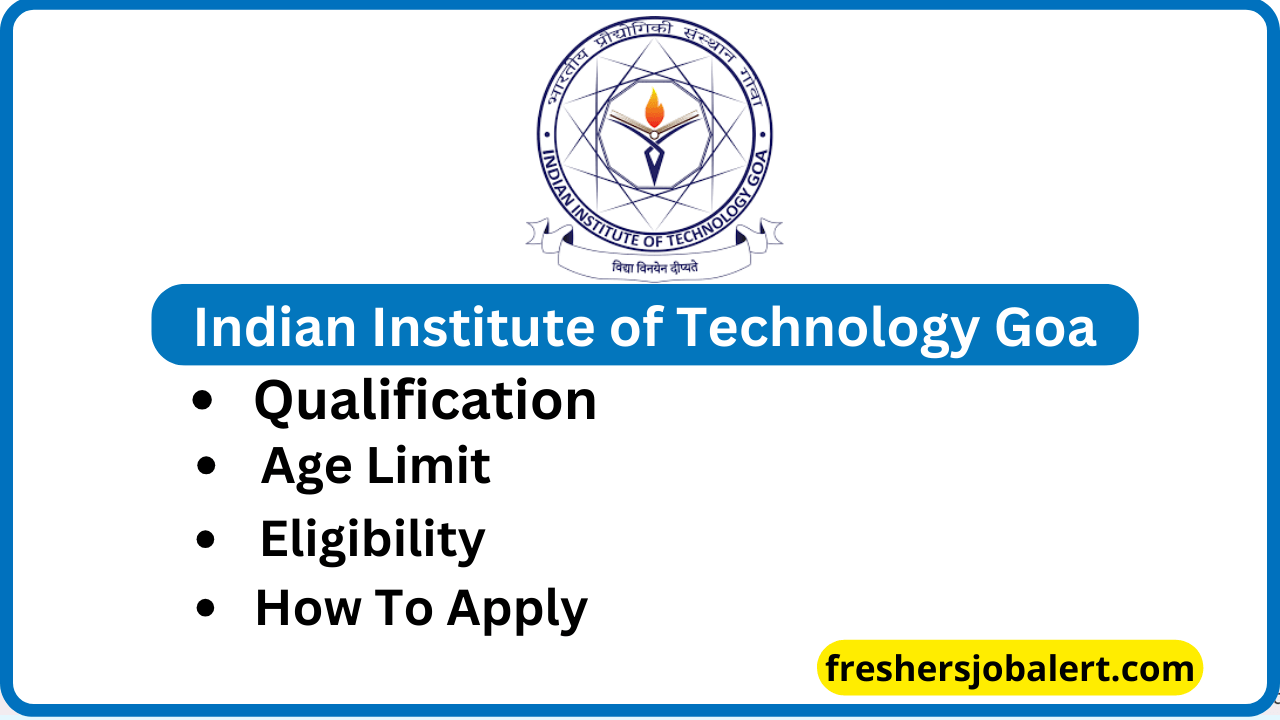 भारतीय प्रौद्योगिकी संस्थान गोवा
INDIAN INSTITUTE OF TECHNOLOGY GOA
विद्या विनयेन दीप्यते

Indian Institute of Technology Goa

• Qualification
• Age Limit
• Eligibility
• How To Apply

freshersjobalert.com